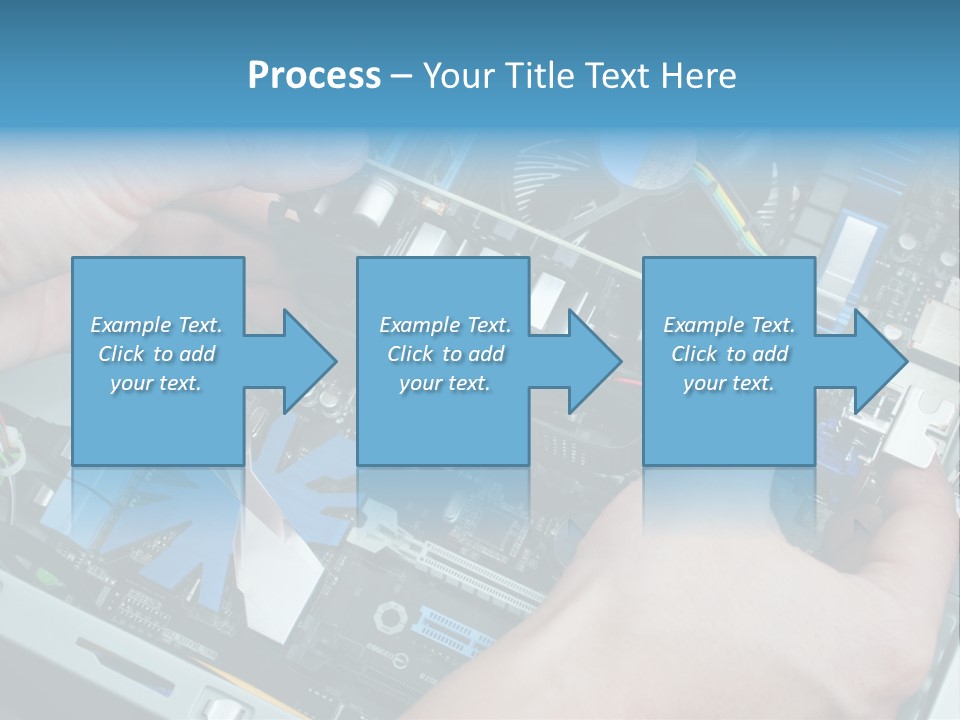 Process – Your Title Text Here

Example Text. Click to add your text.

Example Text. Click to add your text.

Example Text. Click to add your text.